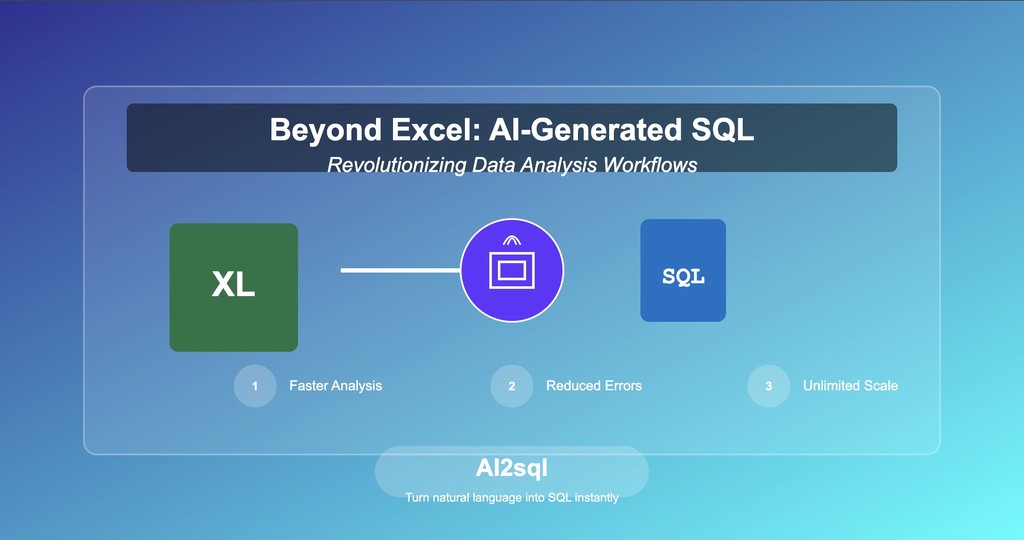 Beyond Excel: AI-Generated SQL
Revolutionizing Data Analysis Workflows

XL

SQL

1 Faster Analysis
2 Reduced Errors
3 Unlimited Scale

AI2sql
Turn natural language into SQL instantly